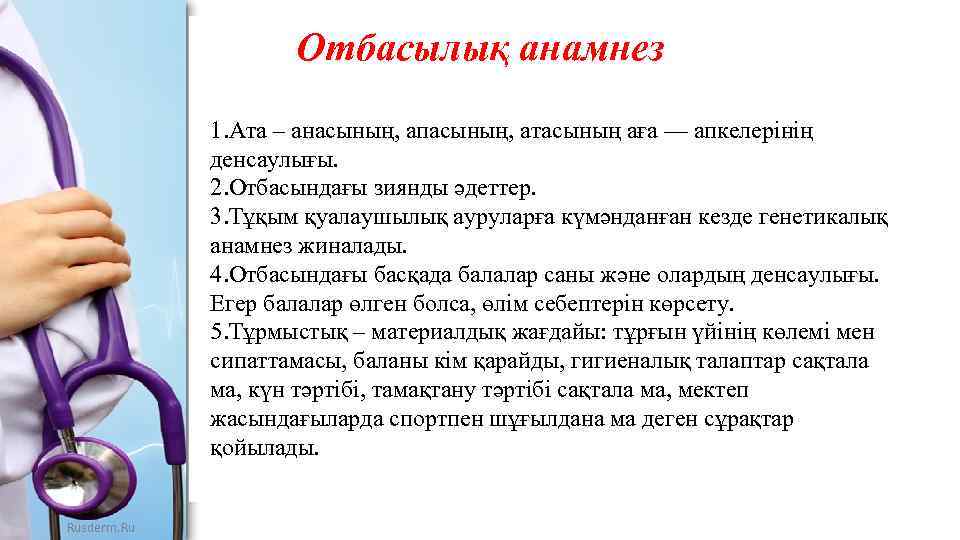 Отбасылық анамнез

1.Ата – анасының, апасының, атасының аға — апкелерінің денсаулығы.
2.Отбасындағы зиянды әдеттер.
3.Тұқым қуалаушылық ауруларға күмәнданған кезде генетикалық анамнез жиналады.
4.Отбасындағы басқада балалар саны және олардың денсаулығы. Егер балалар өлген болса, өлім себептерін көрсету.
5.Тұрмыстық – материалдық жағдайы: тұрғын үйінің көлемі мен сипаттамасы, баланы кім қарайды, гигиеналық талаптар сақтала ма, күн тәртібі, тамақтану тәртібі сақтала ма, мектеп жасындағыларда спортпен шұғылдана ма деген сұрақтар қойылады.

Rusderm.Ru